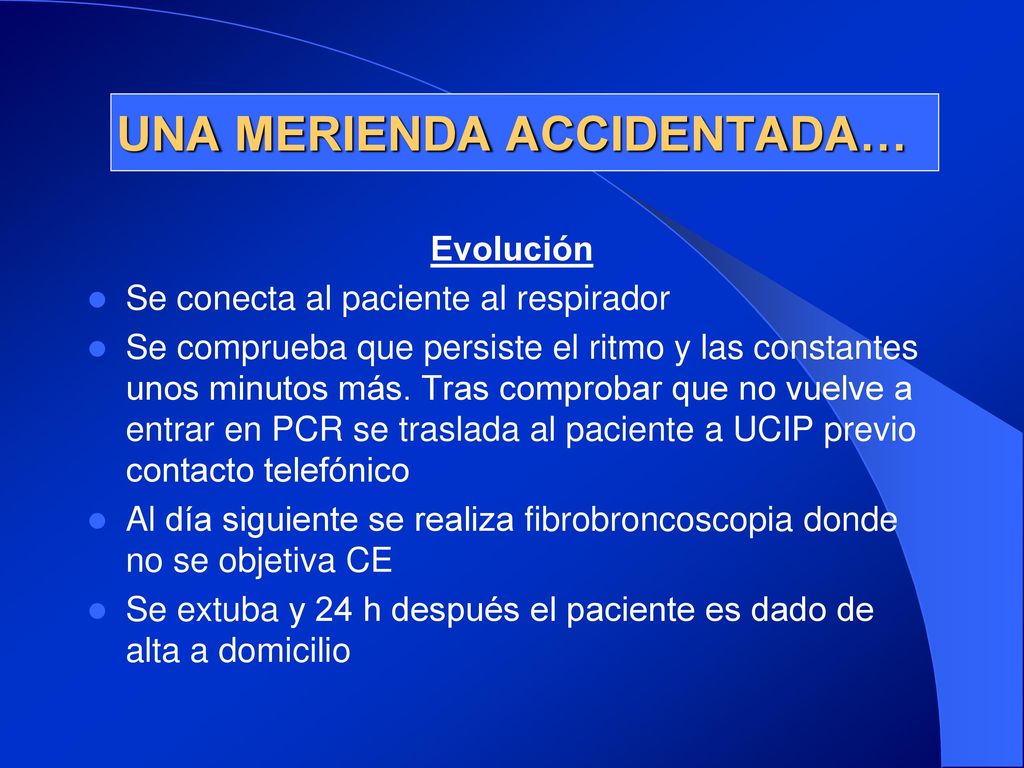 UNA MERIENDA ACCIDENTADA…

Evolución

- Se conecta al paciente al respirador
- Se comprueba que persiste el ritmo y las constantes unos minutos más. Tras comprobar que no vuelve a entrar en PCR se traslada al paciente a UCIP previo contacto telefónico
- Al día siguiente se realiza fibrobroncoscopia donde no se objetiva CE
- Se extuba y 24 h después el paciente es dado de alta a domicilio